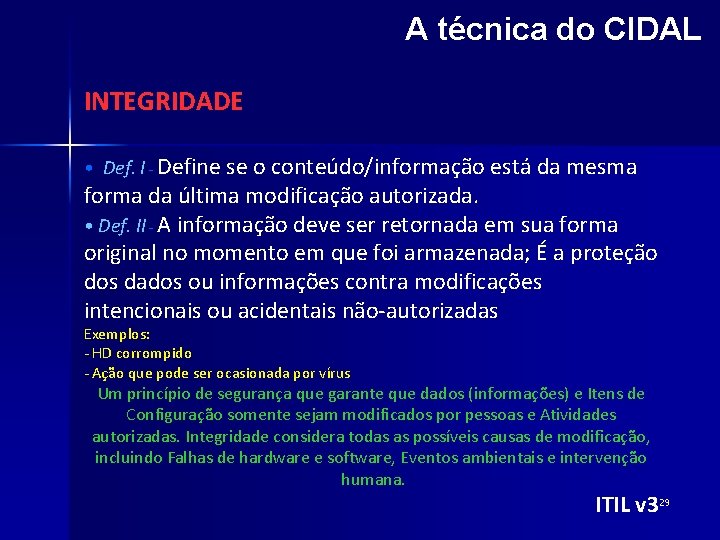 A técnica do CIDAL

INTEGRIDADE

• Def. I - Define se o conteúdo/informação está da mesma forma da última modificação autorizada.

• Def. II - A informação deve ser retornada em sua forma original no momento em que foi armazenada; É a proteção dos dados ou informações contra modificações intencionais ou acidentais não-autorizadas

Exemplos:
- HD corrompido
- Ação que pode ser ocasionada por vírus

Um princípio de segurança que garante que dados (informações) e Itens de Configuração somente sejam modificados por pessoas e Atividades autorizadas. Integridade considera todas as possíveis causas de modificação, incluindo Falhas de hardware e software, Eventos ambientais e intervenção humana.

ITIL v3

29